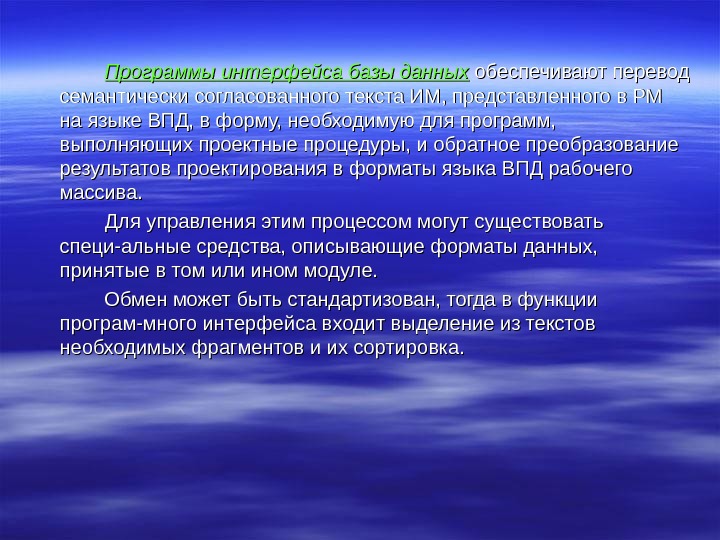 Программы интерфейса базы данных обеспечивают перевод семантически согласованного текста ИМ, представленного в РМ на языке ВПД, в форму, необходимую для программ, выполняющих проектные процедуры, и обратное преобразование результатов проектирования в форматы языка ВПД рабочего массива.

Для управления этим процессом могут существовать специ-альные средства, описывающие форматы данных, принятые в том или ином модуле.

Обмен может быть стандартизован, тогда в функции програм-много интерфейса входит выделение из текстов необходимых фрагментов и их сортировка.